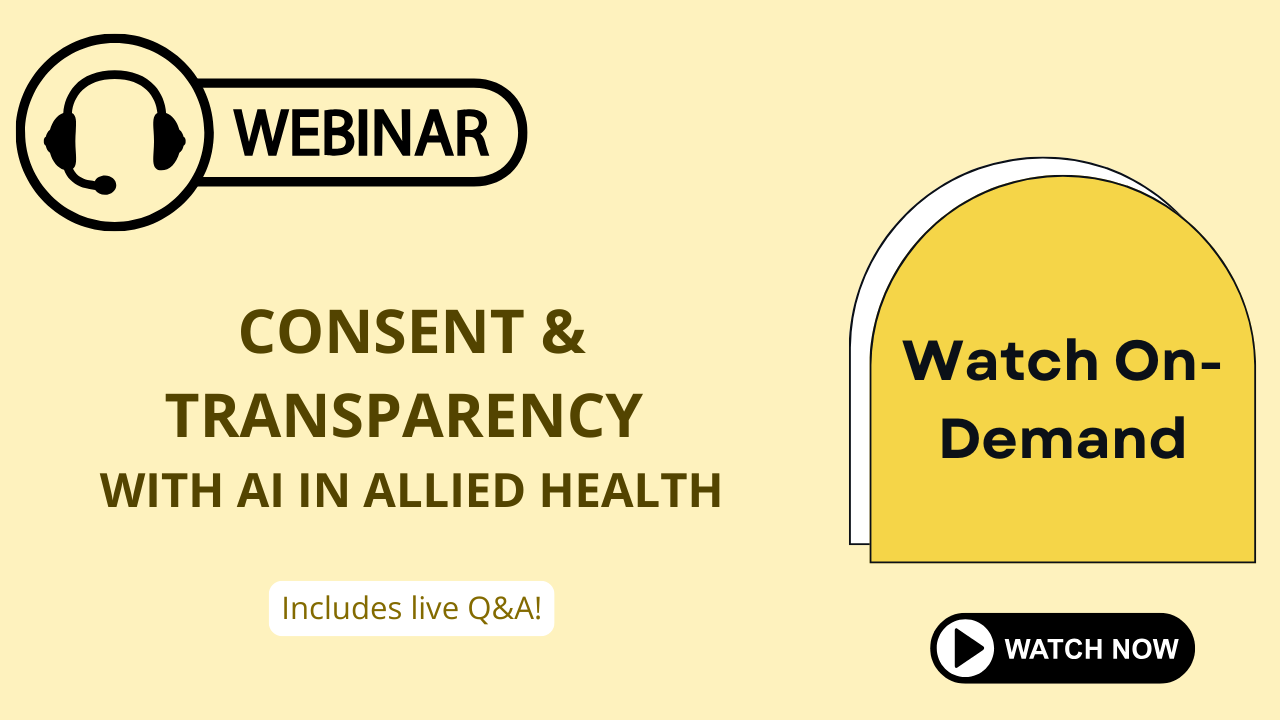 WEBINAR

CONSENT & TRANSPARENCY WITH AI IN ALLIED HEALTH

Includes live Q&A!

Watch On-Demand

WATCH NOW